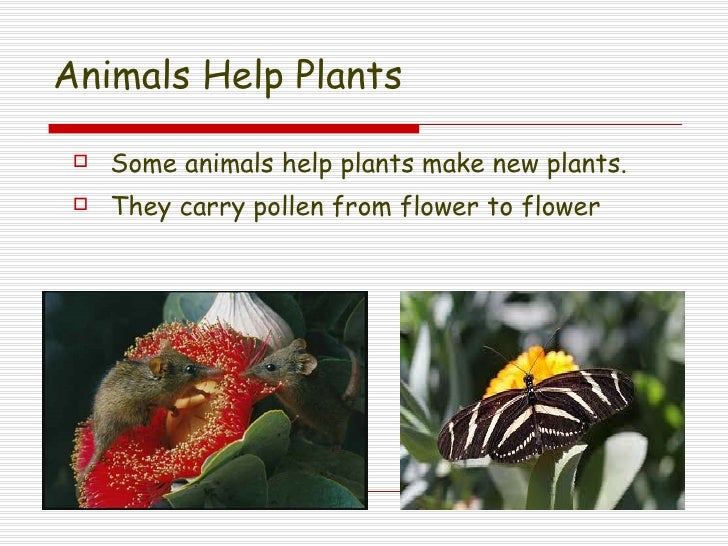 Animals Help Plants

Some animals help plants make new plants.
They carry pollen from flower to flower